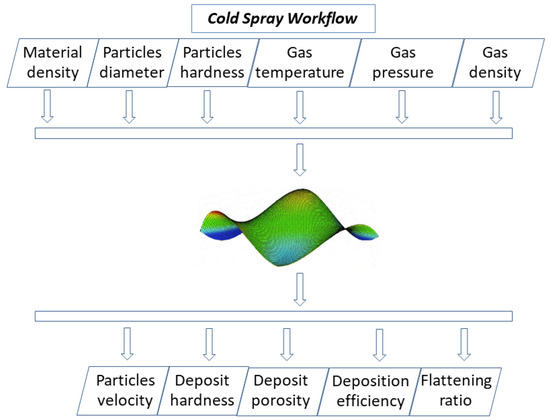 Cold Spray Workflow

Material density

Particles diameter

Particles hardness

Gas temperature

Gas pressure

Gas density

Particles velocity

Deposit hardness

Deposit porosity

Deposition efficiency

Flattening ratio